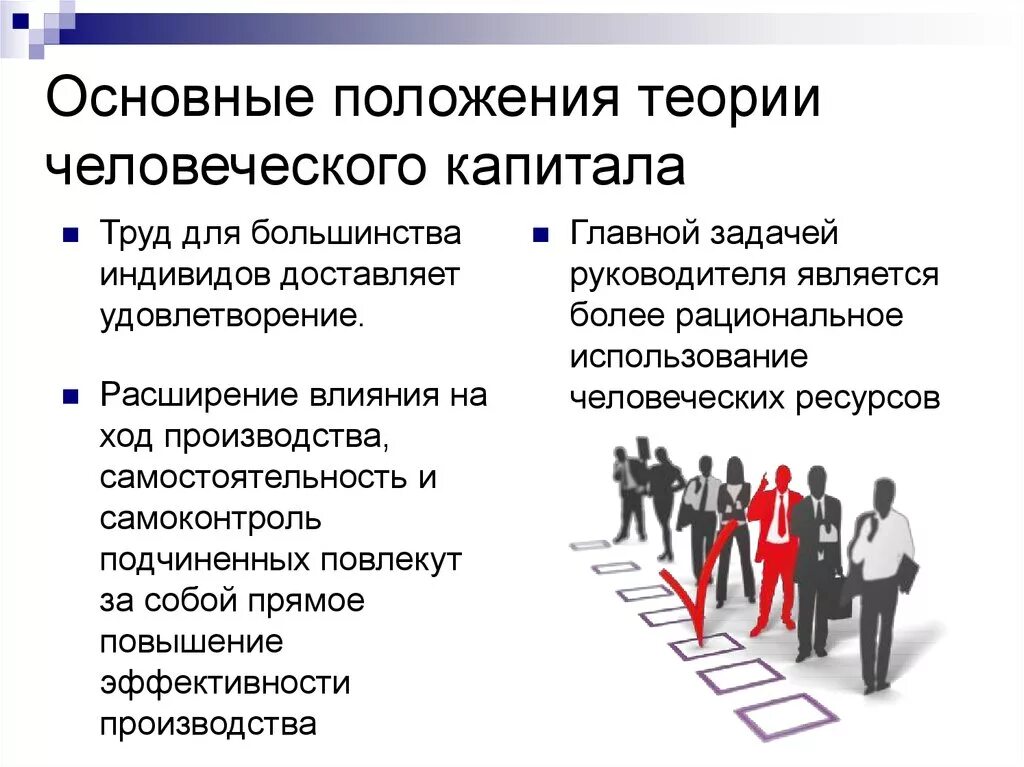 Основные положения теории человеческого капитала

Труд для большинства индивидов доставляет удовлетворение.

Расширение влияния на ход производства, самостоятельность и самоконтроль подчиненных повлекут за собой прямое повышение эффективности производства

Главной задачей руководителя является более рациональное использование человеческих ресурсов